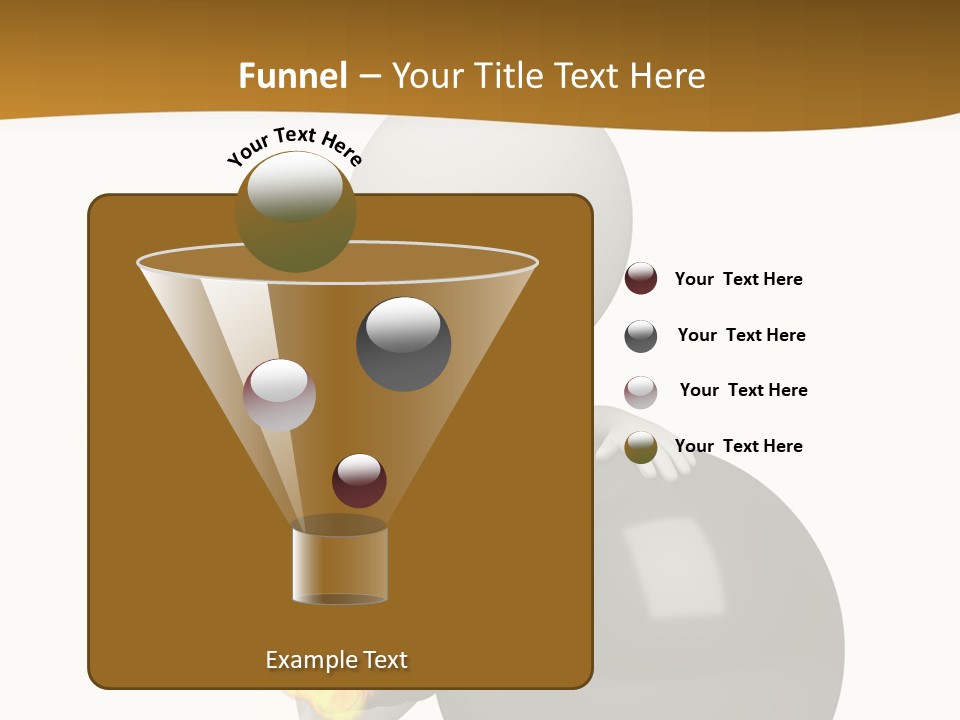 Funnel – Your Title Text Here

Your Text Here

Your Text Here

Your Text Here

Your Text Here

Your Text Here

Example Text